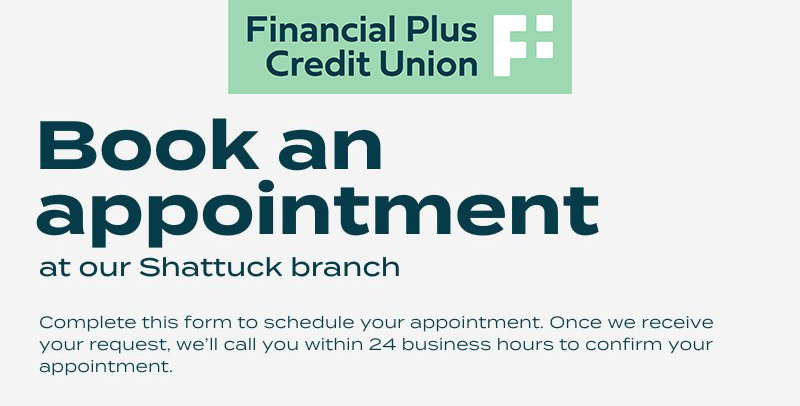 Financial Plus Credit Union

Book an appointment

at our Shattuck branch

Complete this form to schedule your appointment. Once we receive your request, we'll call you within 24 business hours to confirm your appointment.